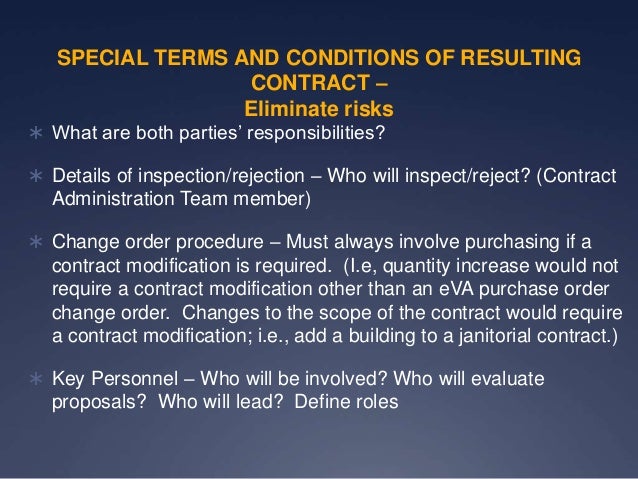 SPECIAL TERMS AND CONDITIONS OF RESULTING CONTRACT –
Eliminate risks

∗ What are both parties' responsibilities?

∗ Details of inspection/rejection – Who will inspect/reject? (Contract Administration Team member)

∗ Change order procedure – Must always involve purchasing if a contract modification is required. (I.e, quantity increase would not require a contract modification other than an eVA purchase order change order. Changes to the scope of the contract would require a contract modification; i.e., add a building to a janitorial contract.)

∗ Key Personnel – Who will be involved? Who will evaluate proposals? Who will lead? Define roles